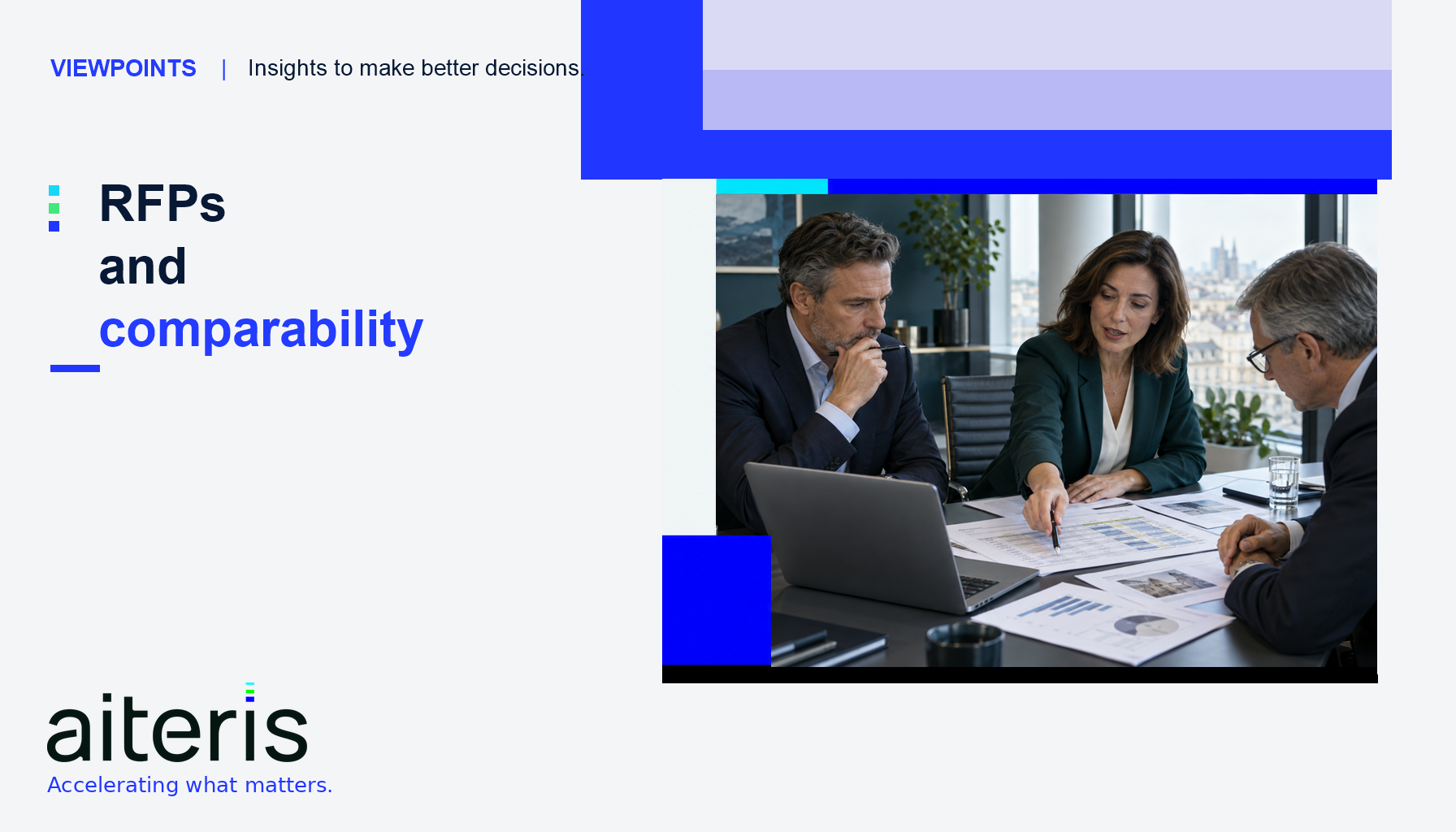 VIEWPOINTS | Insights to make better decisions.

RFPs
and
comparability

aiteris
Accelerating what matters.